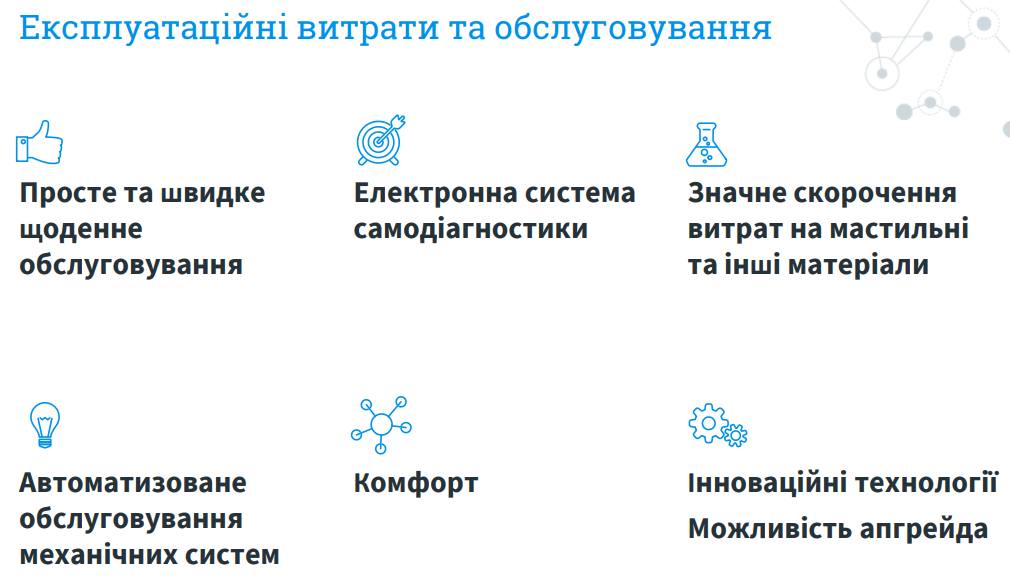 Експлуатаційні витрати та обслуговування

Просте та швидке щоденне обслуговування

Електронна система самодіагностики

Значне скорочення витрат на мастильні та інші матеріали

Автоматизоване обслуговування механічних систем

Комфорт

Інноваційні технології

Можливість апгрейда